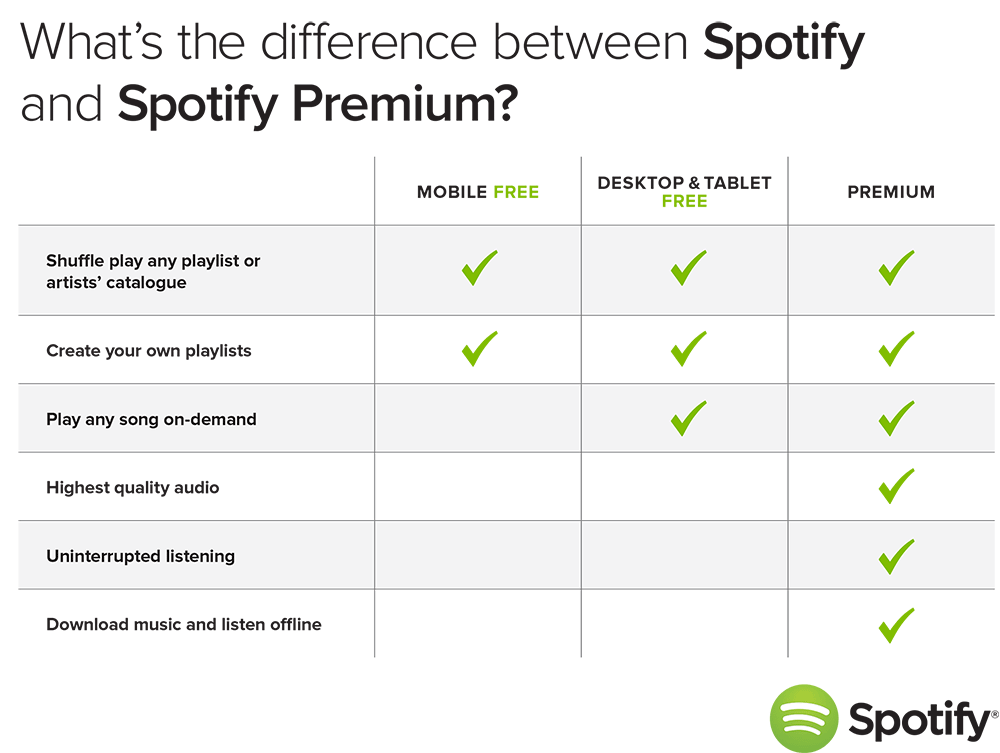 What's the difference between Spotify and Spotify Premium?

| | MOBILE FREE | DESKTOP & TABLET FREE | PREMIUM |
|---|---|---|---|
| Shuffle play any playlist or artists' catalogue | ✓ | ✓ | ✓ |
| Create your own playlists | ✓ | ✓ | ✓ |
| Play any song on-demand | | ✓ | ✓ |
| Highest quality audio | | | ✓ |
| Uninterrupted listening | | | ✓ |
| Download music and listen offline | | | ✓ |

Spotify®